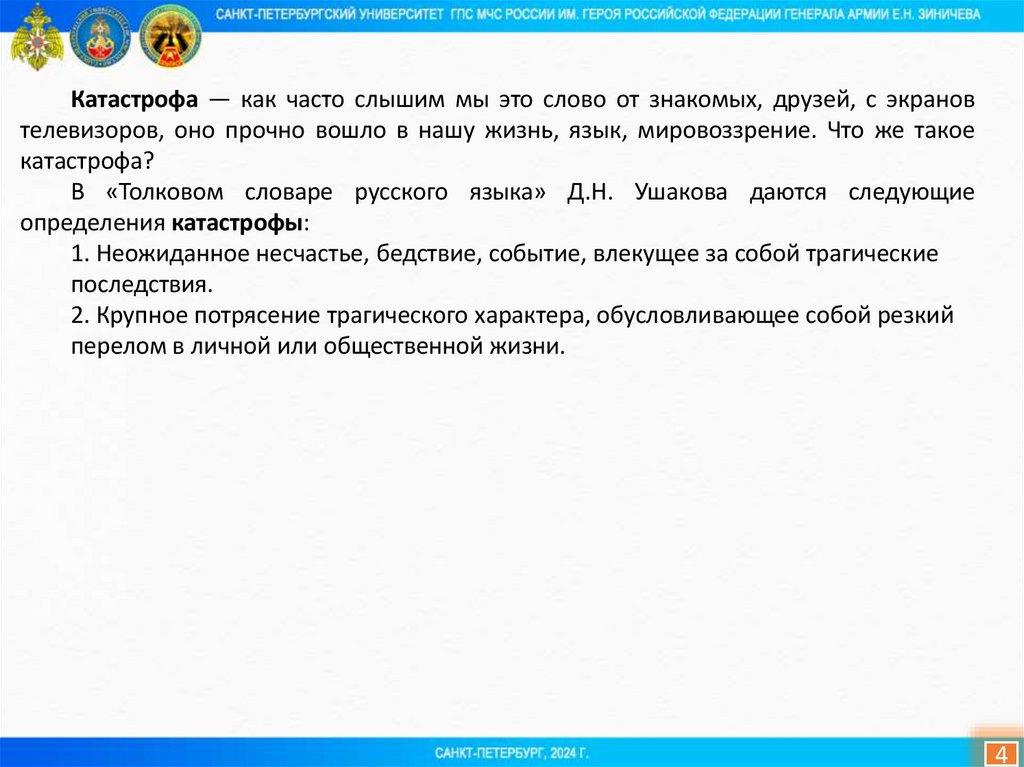 САНКТ-ПЕТЕРБУРГСКИЙ УНИВЕРСИТЕТ ГПС МЧС РОССИИ ИМ. ГЕРОЯ РОССИЙСКОЙ ФЕДЕРАЦИИ ГЕНЕРАЛА АРМИИ Е.Н. ЗИНИЧЕВА

Катастрофа — как часто слышим мы это слово от знакомых, друзей, с экранов телевизоров, оно прочно вошло в нашу жизнь, язык, мировоззрение. Что же такое катастрофа?

В «Толковом словаре русского языка» Д.Н. Ушакова даются следующие определения катастрофы:

1. Неожиданное несчастье, бедствие, событие, влекущее за собой трагические последствия.

2. Крупное потрясение трагического характера, обусловливающее собой резкий перелом в личной или общественной жизни.

САНКТ-ПЕТЕРБУРГ, 2024 Г.

4